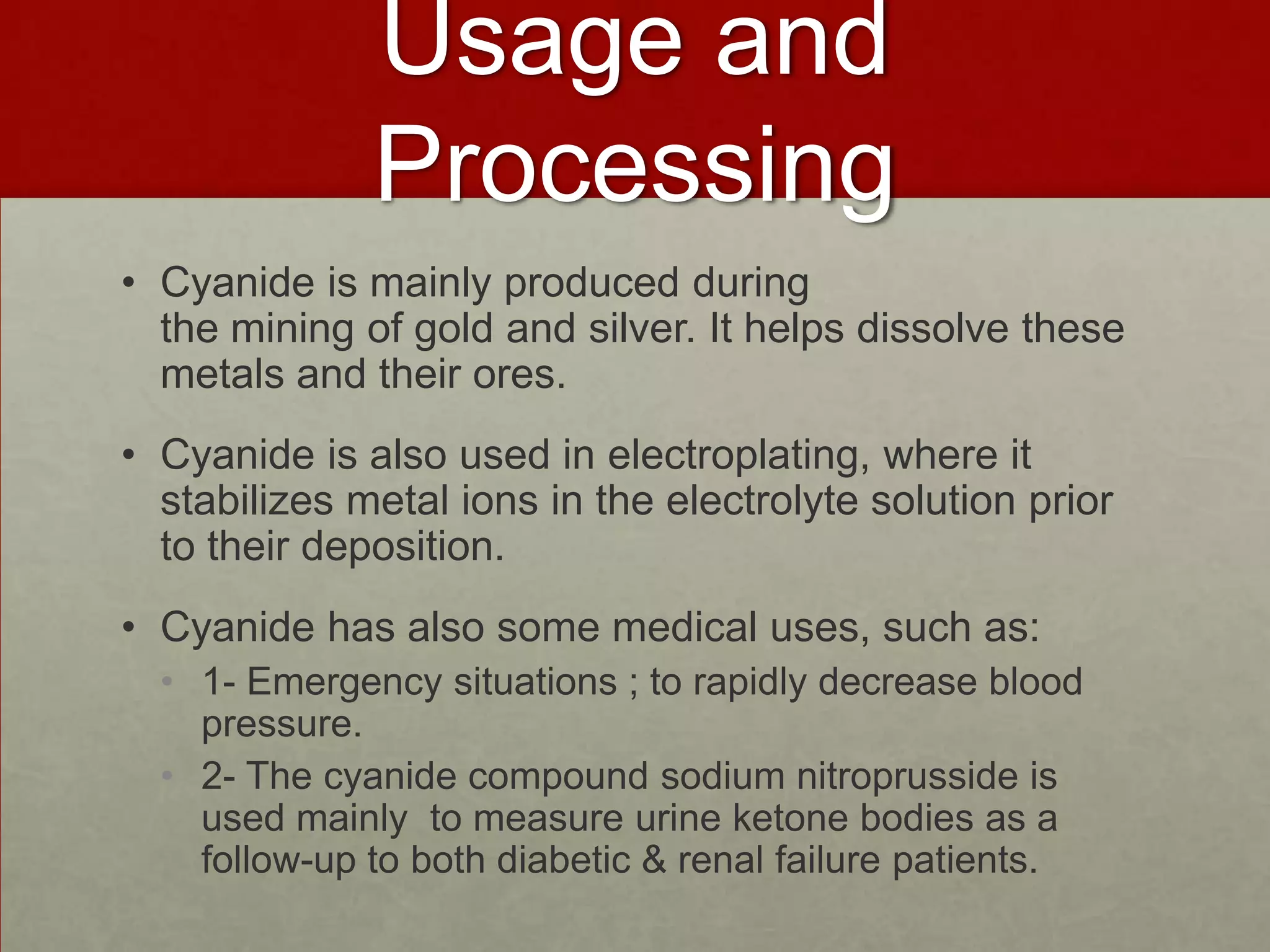 Usage and Processing

• Cyanide is mainly produced during the mining of gold and silver. It helps dissolve these metals and their ores.

• Cyanide is also used in electroplating, where it stabilizes metal ions in the electrolyte solution prior to their deposition.

• Cyanide has also some medical uses, such as:
  • 1- Emergency situations ; to rapidly decrease blood pressure.
  • 2- The cyanide compound sodium nitroprusside is used mainly  to measure urine ketone bodies as a follow-up to both diabetic & renal failure patients.